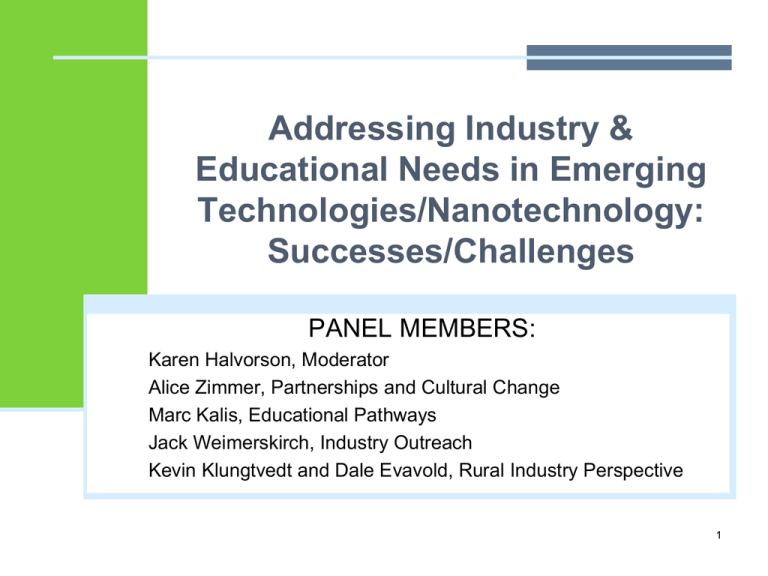 Addressing Industry & Educational Needs in Emerging Technologies/Nanotechnology: Successes/Challenges

PANEL MEMBERS:

Karen Halvorson, Moderator
Alice Zimmer, Partnerships and Cultural Change
Marc Kalis, Educational Pathways
Jack Weimerskirch, Industry Outreach
Kevin Klungtvedt and Dale Evavold, Rural Industry Perspective

1